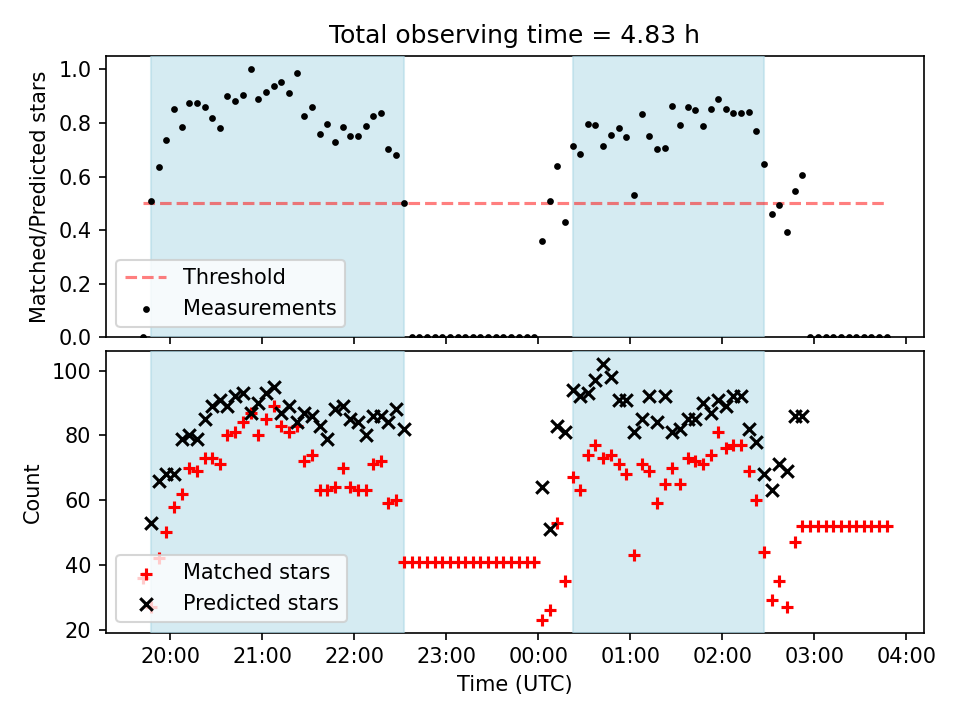 Total observing time = 4.83 h

Matched/Predicted stars

1.0
0.8
0.6
0.4
0.2
0.0

Threshold
Measurements

Count

100
80
60
40
20

Matched stars
Predicted stars

20:00 21:00 22:00 23:00 00:00 01:00 02:00 03:00 04:00

Time (UTC)